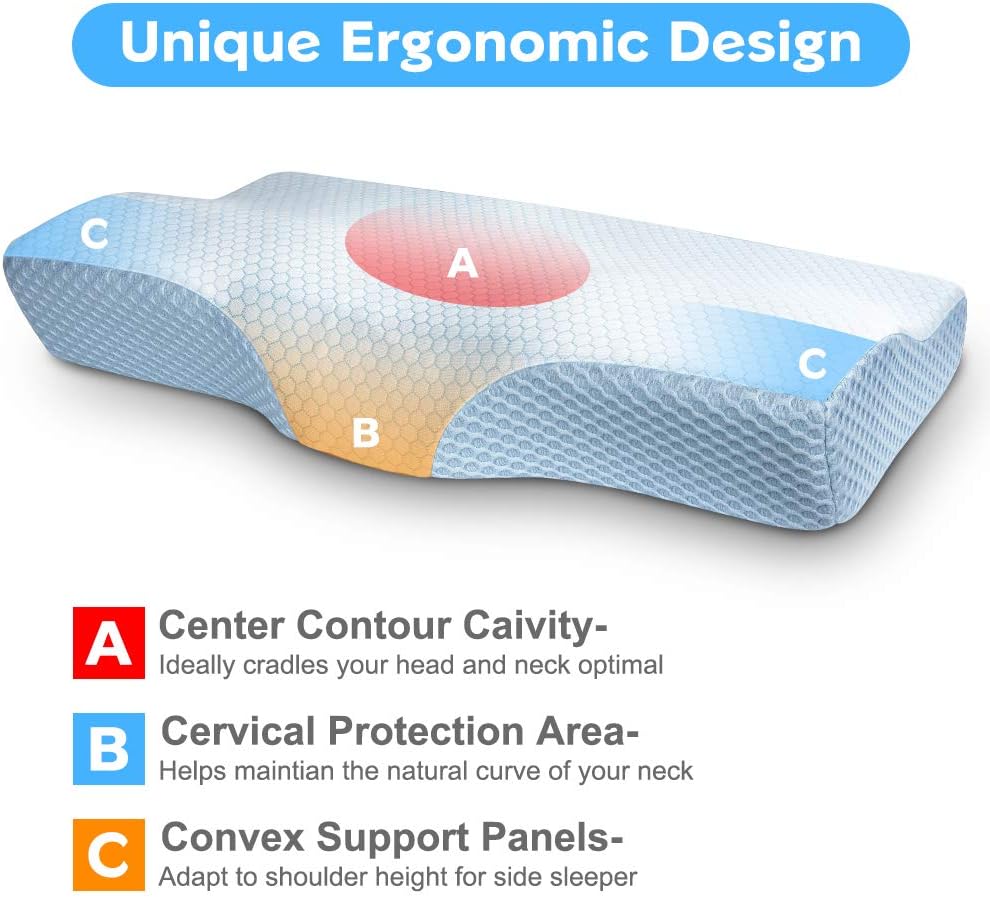 Unique Ergonomic Design

C

A

C

B

A Center Contour Caivity-
Ideally cradles your head and neck optimal

B Cervical Protection Area-
Helps maintian the natural curve of your neck

C Convex Support Panels-
Adapt to shoulder height for side sleeper